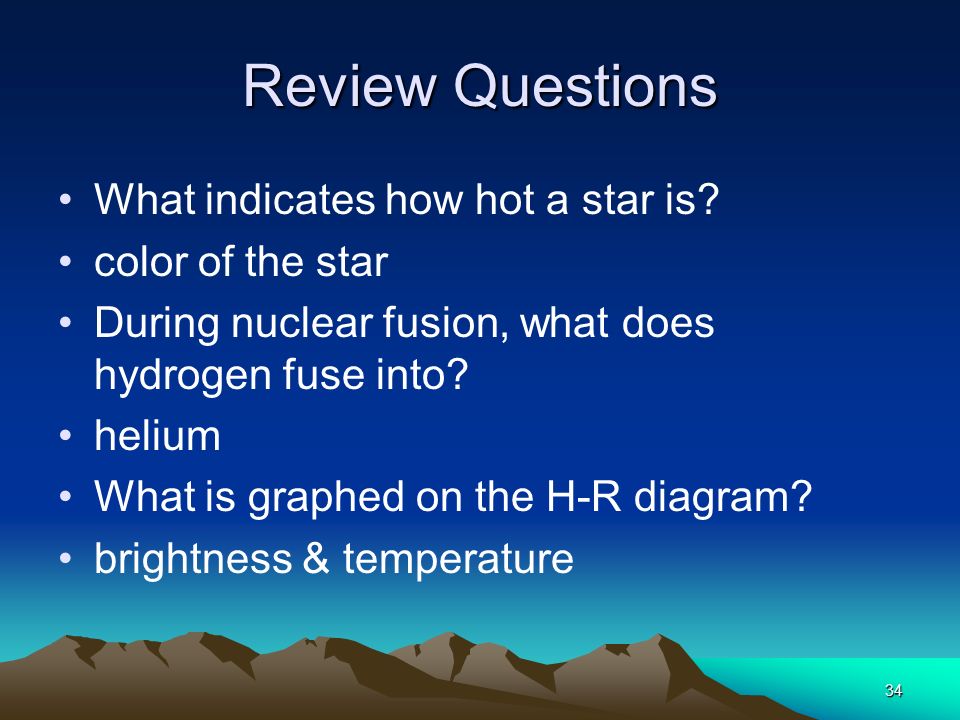 Review Questions

• What indicates how hot a star is?
• color of the star
• During nuclear fusion, what does hydrogen fuse into?
• helium
• What is graphed on the H-R diagram?
• brightness & temperature

34